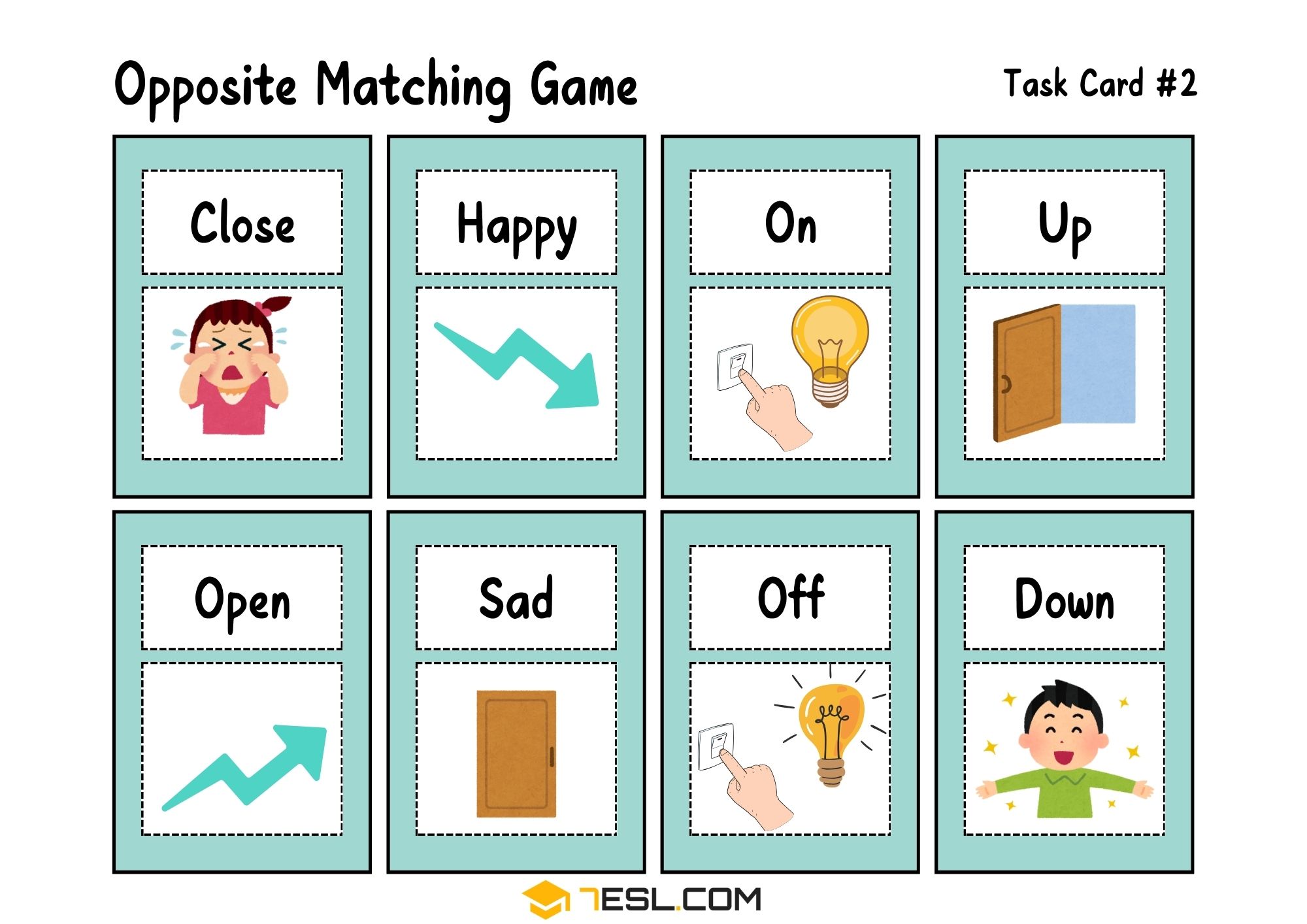 Opposite Matching Game

Task Card #2

Close

Happy

On

Up

Open

Sad

Off

Down

7ESL.COM